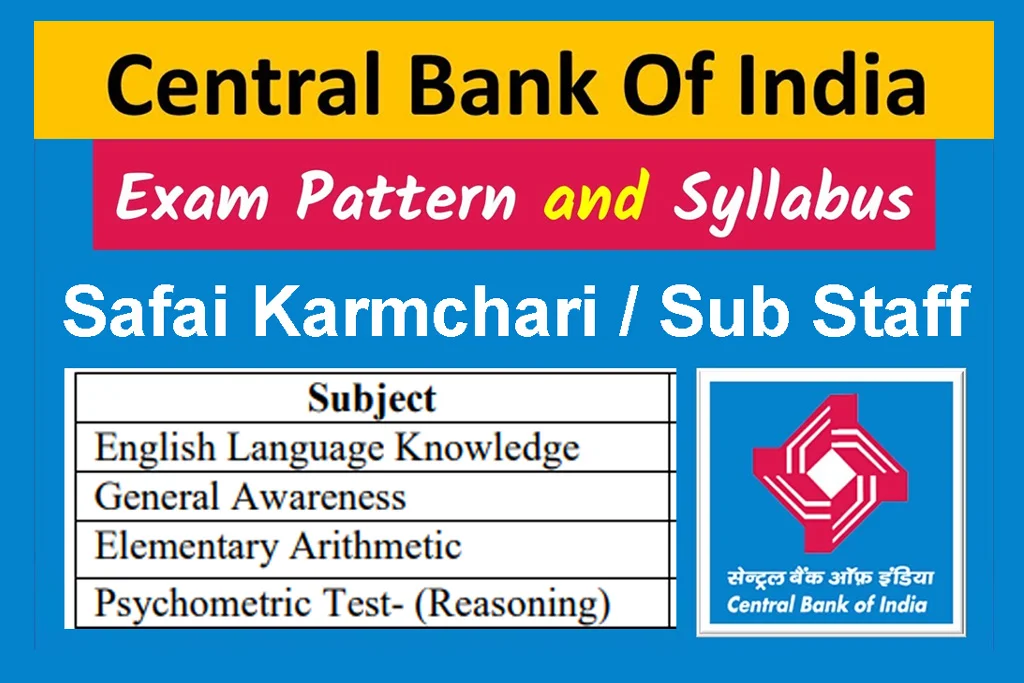 Central Bank Of India

Exam Pattern and Syllabus

Safai Karmchari / Sub Staff

| Subject |
|---|
| English Language Knowledge |
| General Awareness |
| Elementary Arithmetic |
| Psychometric Test- (Reasoning) |

सेन्ट्रल बैंक ऑफ़ इंडिया
Central Bank of India